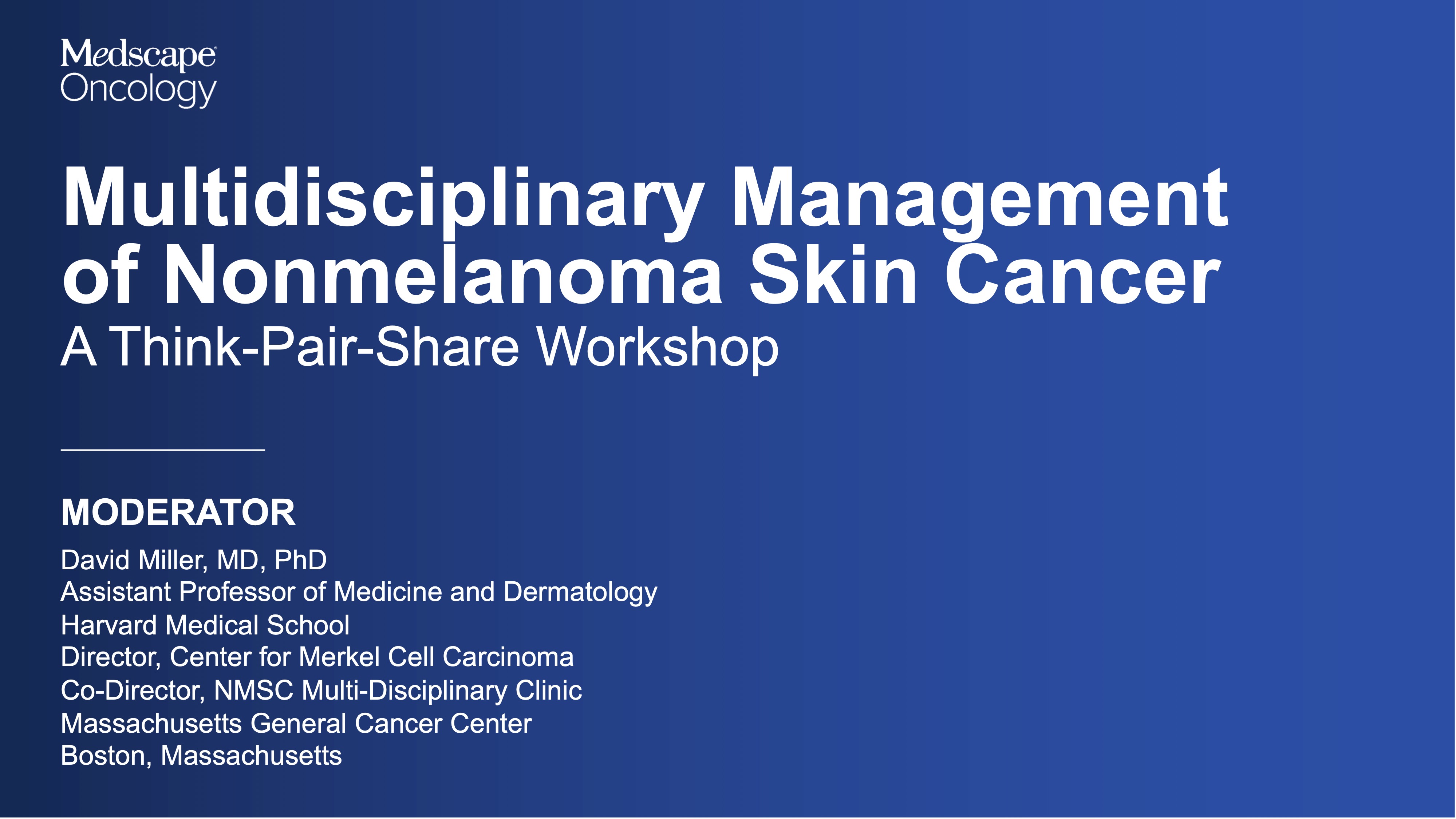 Medscape
Oncology

Multidisciplinary Management of Nonmelanoma Skin Cancer
A Think-Pair-Share Workshop

MODERATOR

David Miller, MD, PhD
Assistant Professor of Medicine and Dermatology
Harvard Medical School
Director, Center for Merkel Cell Carcinoma
Co-Director, NMSC Multi-Disciplinary Clinic
Massachusetts General Cancer Center
Boston, Massachusetts